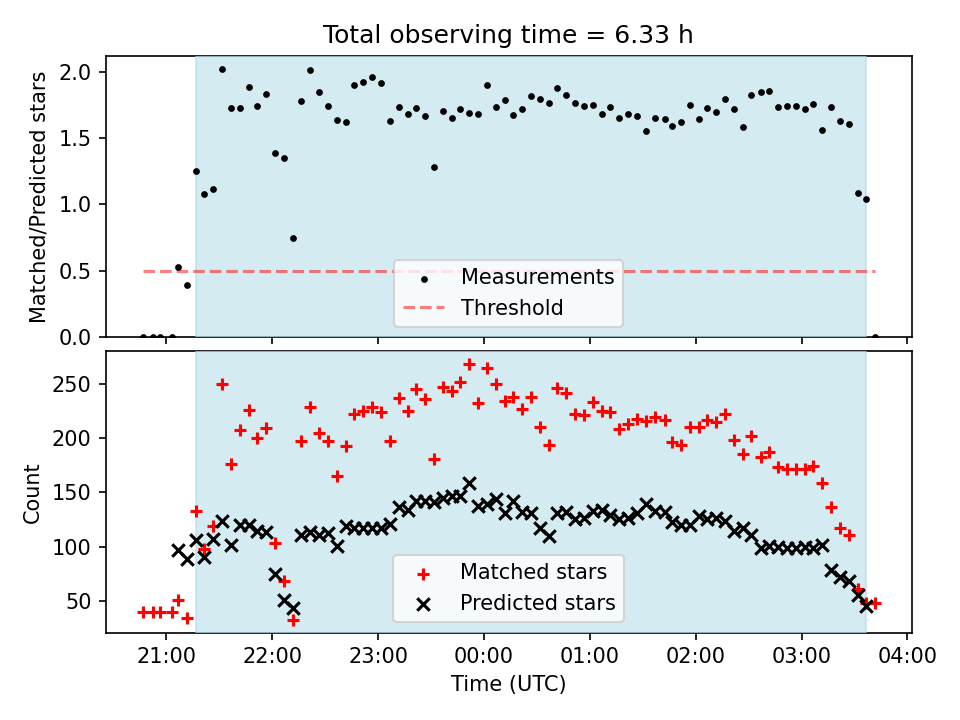 Total observing time = 6.33 h

Matched/Predicted stars

2.0
1.5
1.0
0.5
0.0

Measurements
Threshold

Count

250
200
150
100
50

Matched stars
Predicted stars

21:00
22:00
23:00
00:00
01:00
02:00
03:00
04:00

Time (UTC)